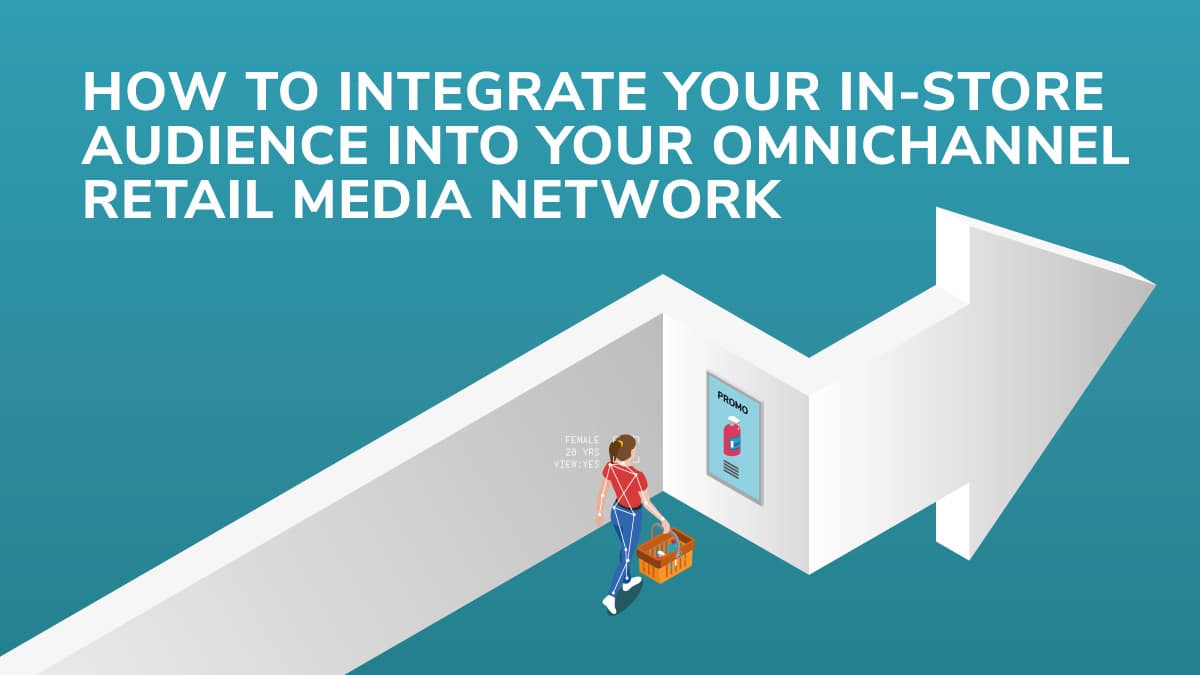 HOW TO INTEGRATE YOUR IN-STORE AUDIENCE INTO YOUR OMNICHANNEL RETAIL MEDIA NETWORK

FEMALE
28 YRS
VIEW:YES

PROMO